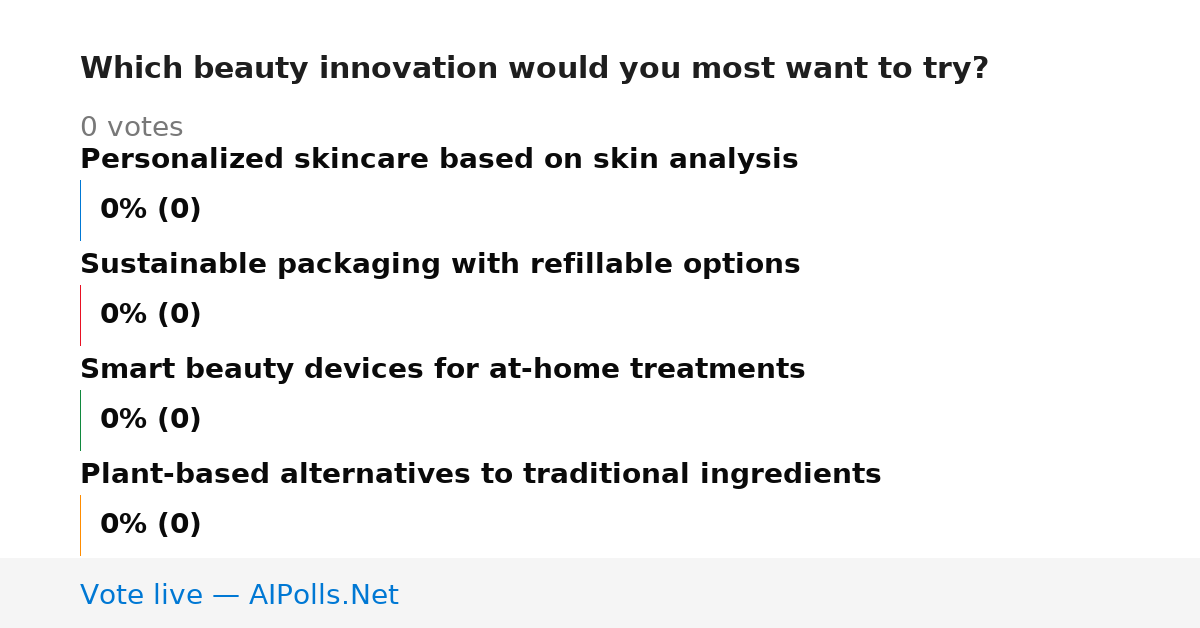 Which beauty innovation would you most want to try?

0 votes

Personalized skincare based on skin analysis

0% (0)

Sustainable packaging with refillable options

0% (0)

Smart beauty devices for at-home treatments

0% (0)

Plant-based alternatives to traditional ingredients

0% (0)

Vote live — AIPolls.Net